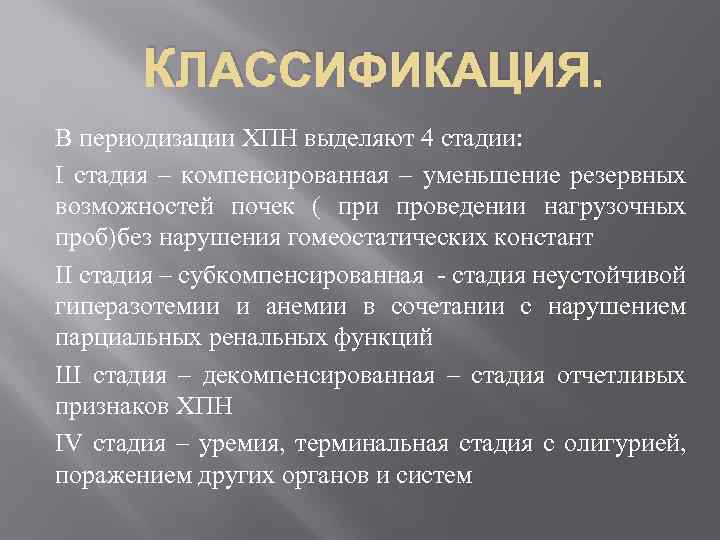 КЛАССИФИКАЦИЯ.

В периодизации ХПН выделяют 4 стадии:

I стадия – компенсированная – уменьшение резервных возможностей почек ( при проведении нагрузочных проб)без нарушения гомеостатических констант

II стадия – субкомпенсированная - стадия неустойчивой гиперазотемии и анемии в сочетании с нарушением парциальных ренальных функций

Ш стадия – декомпенсированная – стадия отчетливых признаков ХПН

IV стадия – уремия, терминальная стадия с олигурией, поражением других органов и систем